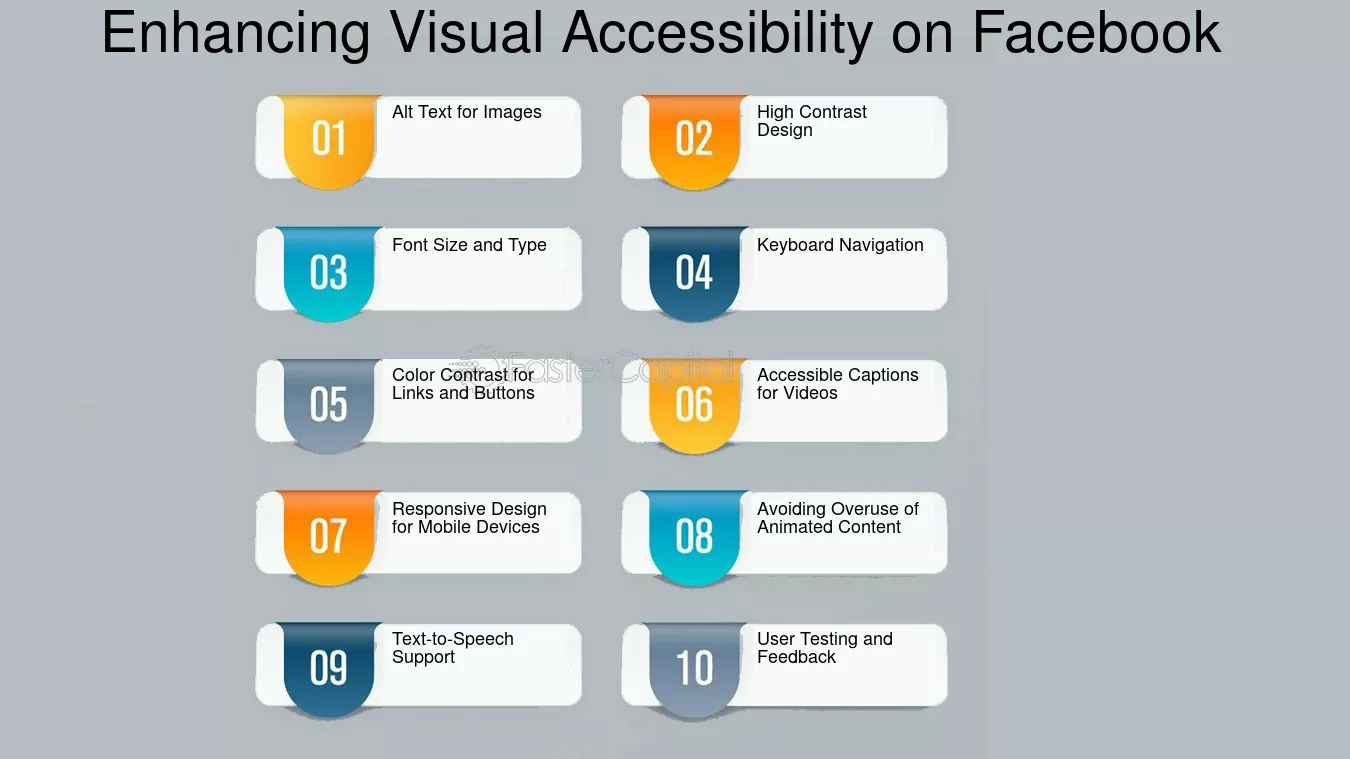 Enhancing Visual Accessibility on Facebook

01 Alt Text for Images

02 High Contrast Design

03 Font Size and Type

04 Keyboard Navigation

05 Color Contrast for Links and Buttons

06 Accessible Captions for Videos

07 Responsive Design for Mobile Devices

08 Avoiding Overuse of Animated Content

09 Text-to-Speech Support

10 User Testing and Feedback

FasterCapital